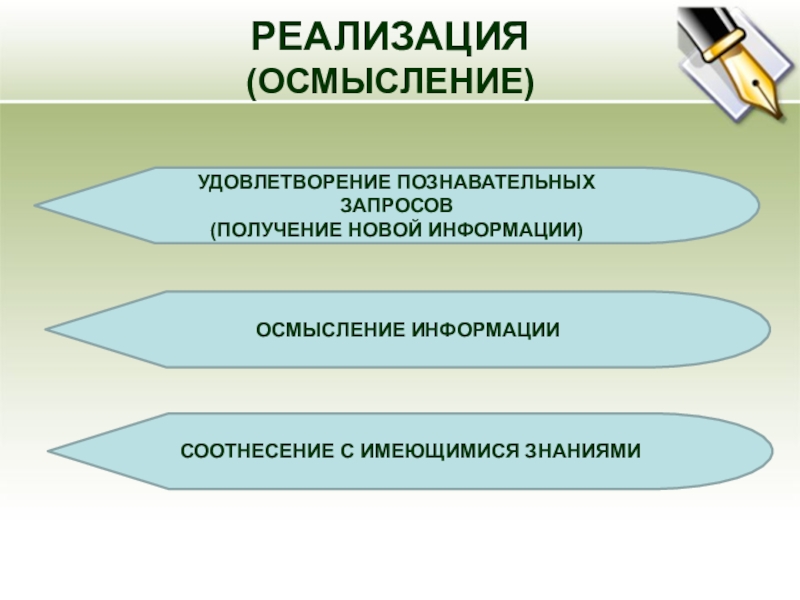 РЕАЛИЗАЦИЯ
(ОСМЫСЛЕНИЕ)

УДОВЛЕТВОРЕНИЕ ПОЗНАВАТЕЛЬНЫХ ЗАПРОСОВ
(ПОЛУЧЕНИЕ НОВОЙ ИНФОРМАЦИИ)

ОСМЫСЛЕНИЕ ИНФОРМАЦИИ

СООТНЕСЕНИЕ С ИМЕЮЩИМИСЯ ЗНАНИЯМИ